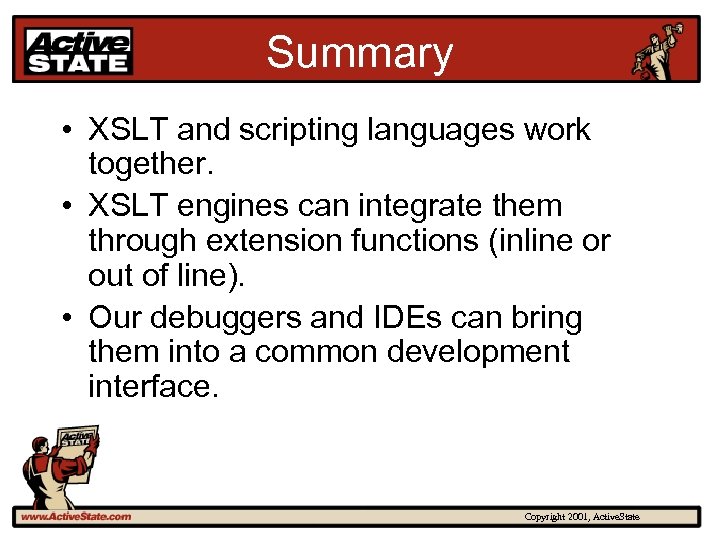 Active STATE

Summary

• XSLT and scripting languages work together.

• XSLT engines can integrate them through extension functions (inline or out of line).

• Our debuggers and IDEs can bring them into a common development interface.

Active STATE

www.ActiveState.com

Copyright 2001, ActiveState